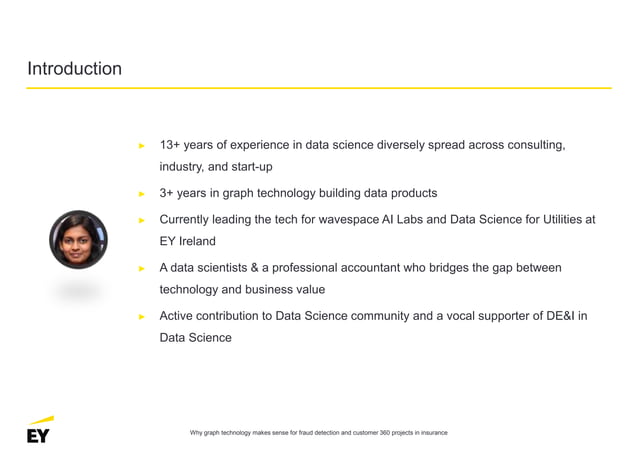 Introduction

► 13+ years of experience in data science diversely spread across consulting, industry, and start-up

► 3+ years in graph technology building data products

► Currently leading the tech for wavespace AI Labs and Data Science for Utilities at EY Ireland

► A data scientists & a professional accountant who bridges the gap between technology and business value

► Active contribution to Data Science community and a vocal supporter of DE&I in Data Science

EY

Why graph technology makes sense for fraud detection and customer 360 projects in insurance